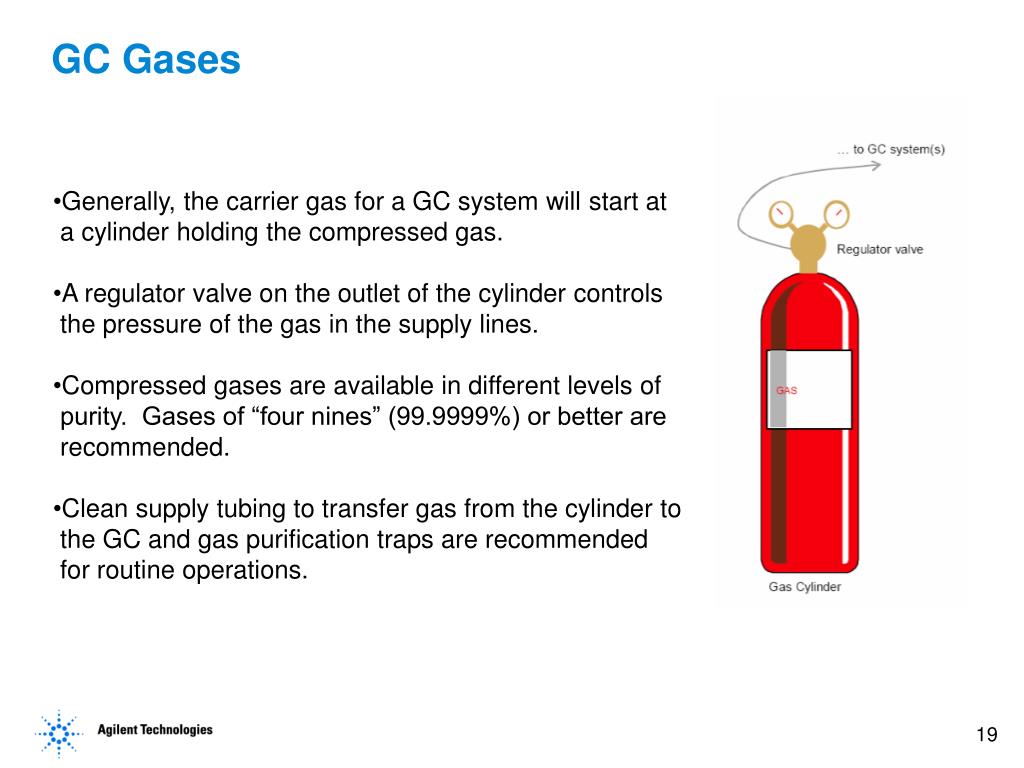 GC Gases

•Generally, the carrier gas for a GC system will start at a cylinder holding the compressed gas.

•A regulator valve on the outlet of the cylinder controls the pressure of the gas in the supply lines.

•Compressed gases are available in different levels of purity. Gases of “four nines” (99.9999%) or better are recommended.

•Clean supply tubing to transfer gas from the cylinder to the GC and gas purification traps are recommended for routine operations.

… to GC system(s)

Regulator valve

GAS

Gas Cylinder

Agilent Technologies

19